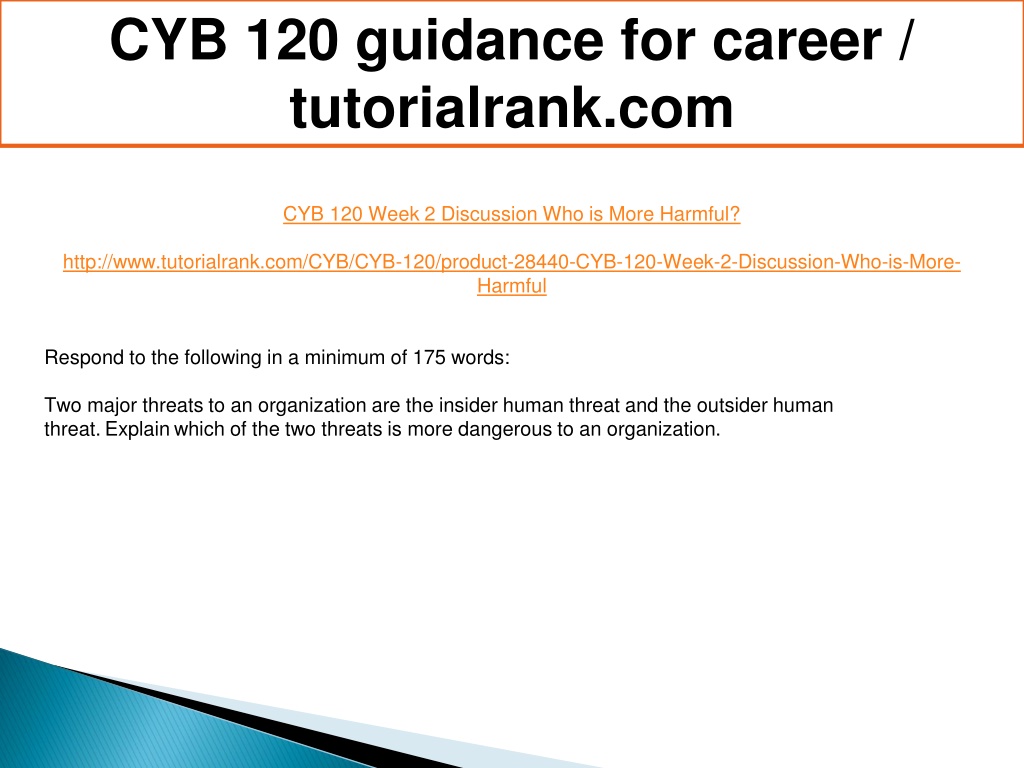 CYB 120 guidance for career / tutorialrank.com

CYB 120 Week 2 Discussion Who is More Harmful?

http://www.tutorialrank.com/CYB/CYB-120/product-28440-CYB-120-Week-2-Discussion-Who-is-More-Harmful

Respond to the following in a minimum of 175 words:

Two major threats to an organization are the insider human threat and the outsider human threat. Explain which of the two threats is more dangerous to an organization.